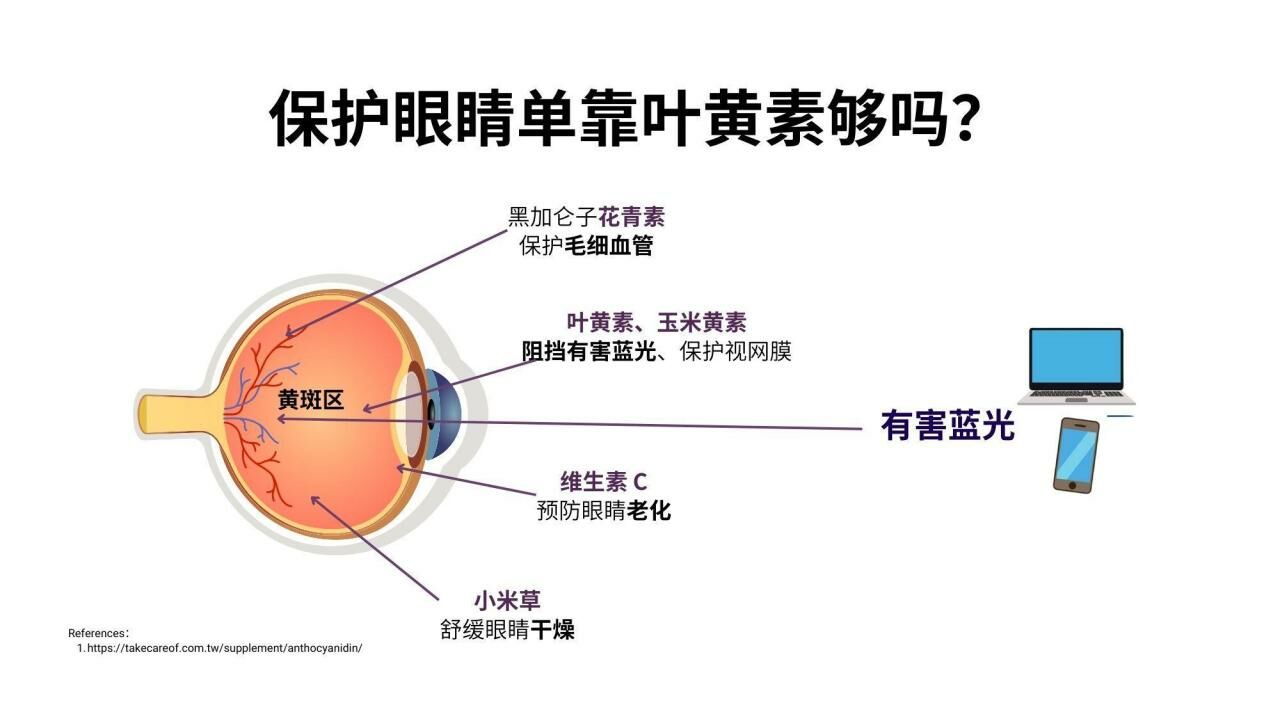 保护眼睛单靠叶黄素够吗?

黑加仑子花青素
保护毛细血管

叶黄素、玉米黄素
阻挡有害蓝光、保护视网膜

黄斑区

有害蓝光

维生素 C
预防眼睛老化

小米草
舒缓眼睛干燥

References:
1. https://takecareof.com.tw/supplement/anthocyanidin/